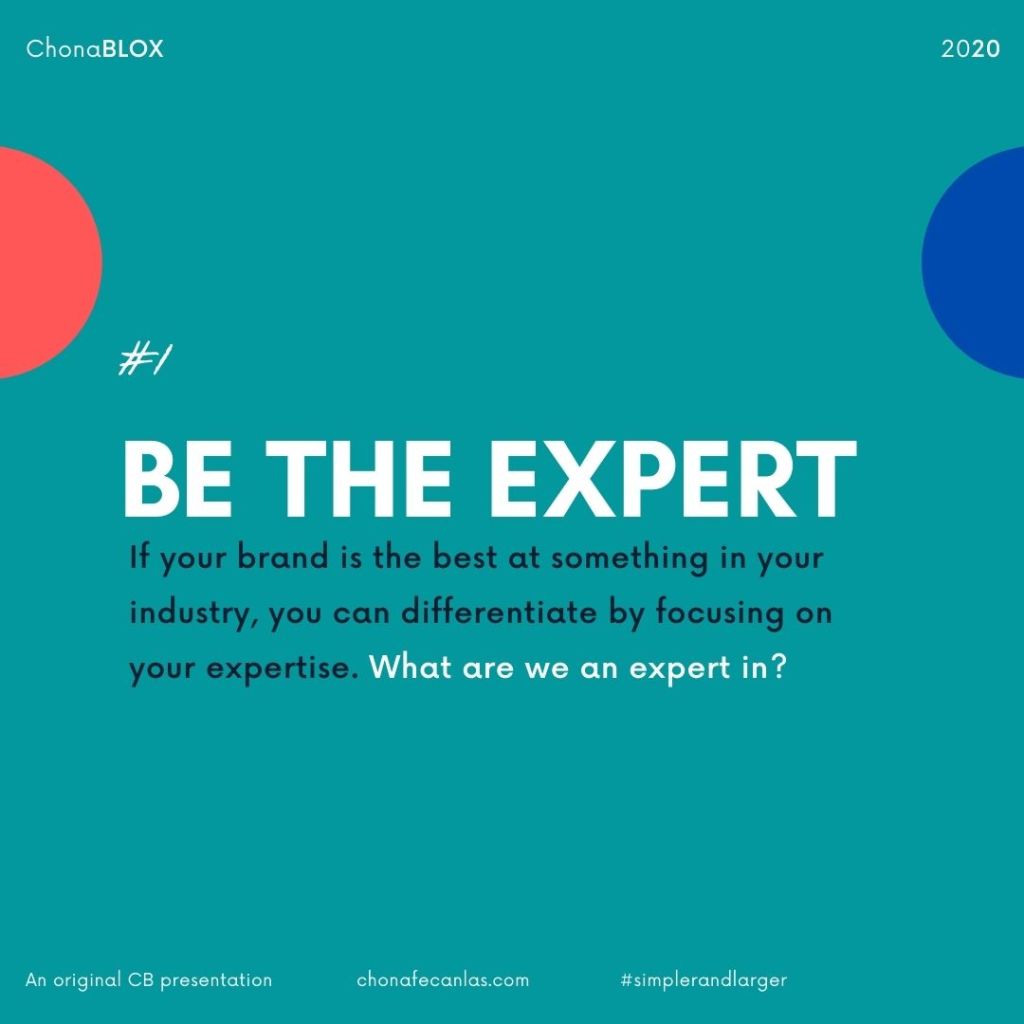 ChonaBLOX

2020

#1

BE THE EXPERT

If your brand is the best at something in your industry, you can differentiate by focusing on your expertise. What are we an expert in?

An original CB presentation

chonafecanlas.com

#simplerandlarger